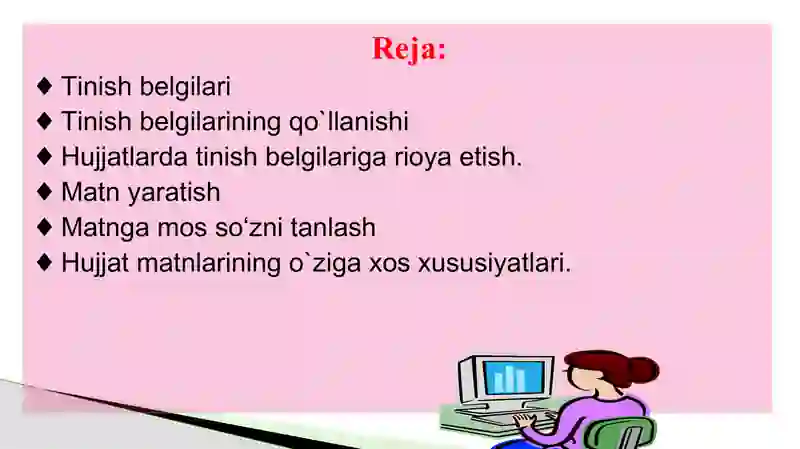 Reja:

♦ Tinish belgilari
♦ Tinish belgilarining qo`llanishi
♦ Hujjatlarda tinish belgilariga rioya etish.
♦ Matn yaratish
♦ Matnga mos so‘zni tanlash
♦ Hujjat matnlarining o`ziga xos xususiyatlari.